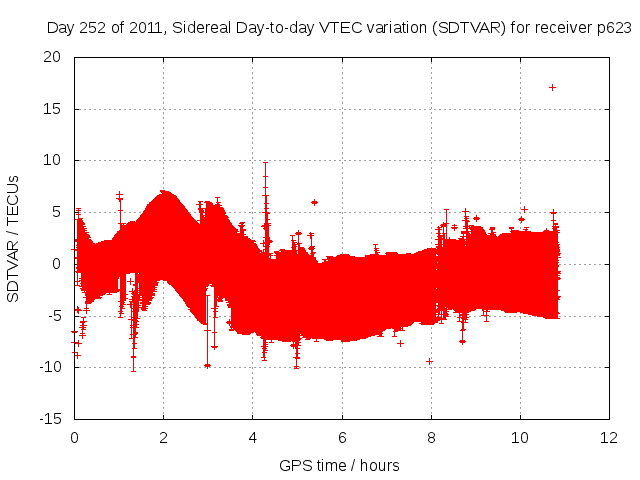 Day 252 of 2011, Sidereal Day-to-day VTEC variation (SDTVAR) for receiver p623

SDTVAR / TECUs

20
15
10
5
0
-5
-10
-15

0
2
4
6
8
10
12

GPS time / hours